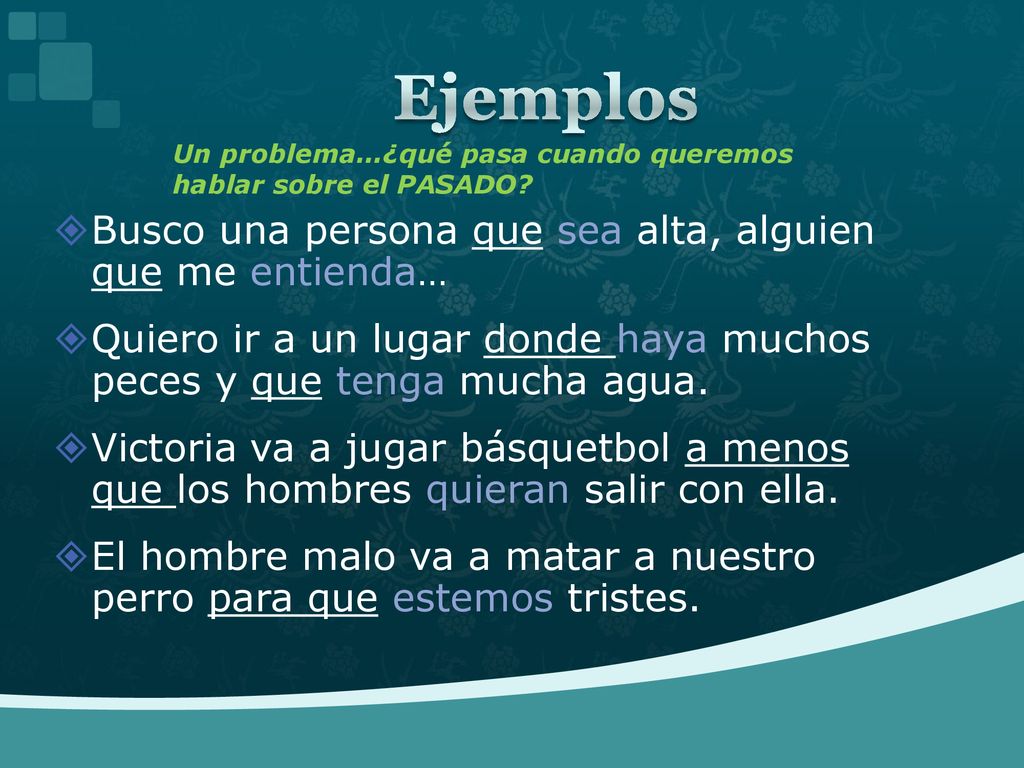 Ejemplos

Un problema…¿qué pasa cuando queremos hablar sobre el PASADO?

Busco una persona que sea alta, alguien que me entienda…

Quiero ir a un lugar donde haya muchos peces y que tenga mucha agua.

Victoria va a jugar básquetbol a menos que los hombres quieran salir con ella.

El hombre malo va a matar a nuestro perro para que estemos tristes.